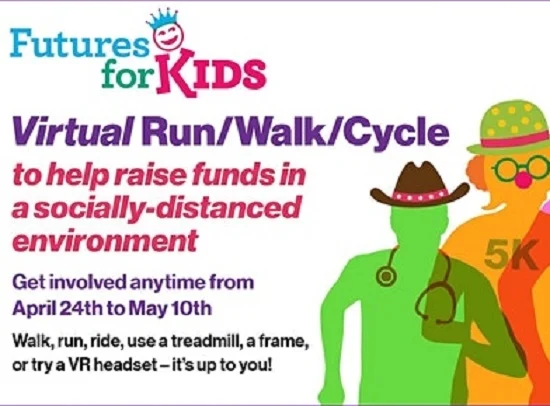 Futures for KIDS

Virtual Run/Walk/Cycle

to help raise funds in a socially-distanced environment

Get involved anytime from April 24th to May 10th

Walk, run, ride, use a treadmill, a frame, or try a VR headset – it's up to you!

5K